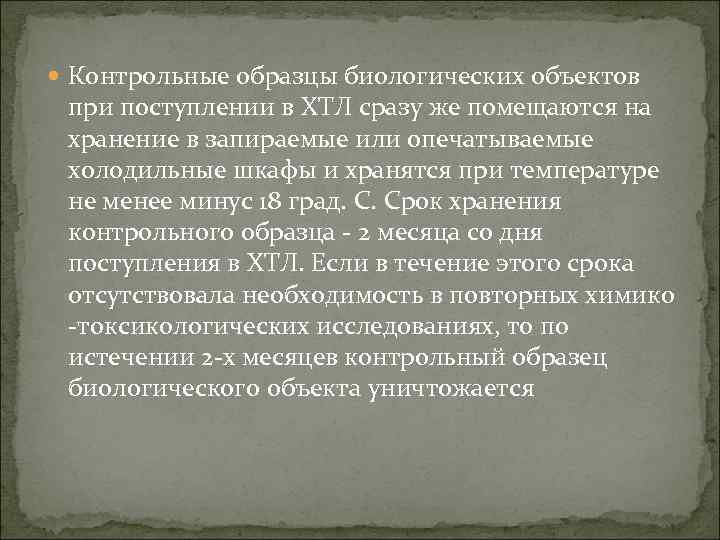 Контрольные образцы биологических объектов при поступлении в ХТЛ сразу же помещаются на хранение в запираемые или опечатываемые холодильные шкафы и хранятся при температуре не менее минус 18 град. С. Срок хранения контрольного образца - 2 месяца со дня поступления в ХТЛ. Если в течение этого срока отсутствовала необходимость в повторных химико -токсикологических исследованиях, то по истечении 2-х месяцев контрольный образец биологического объекта уничтожается